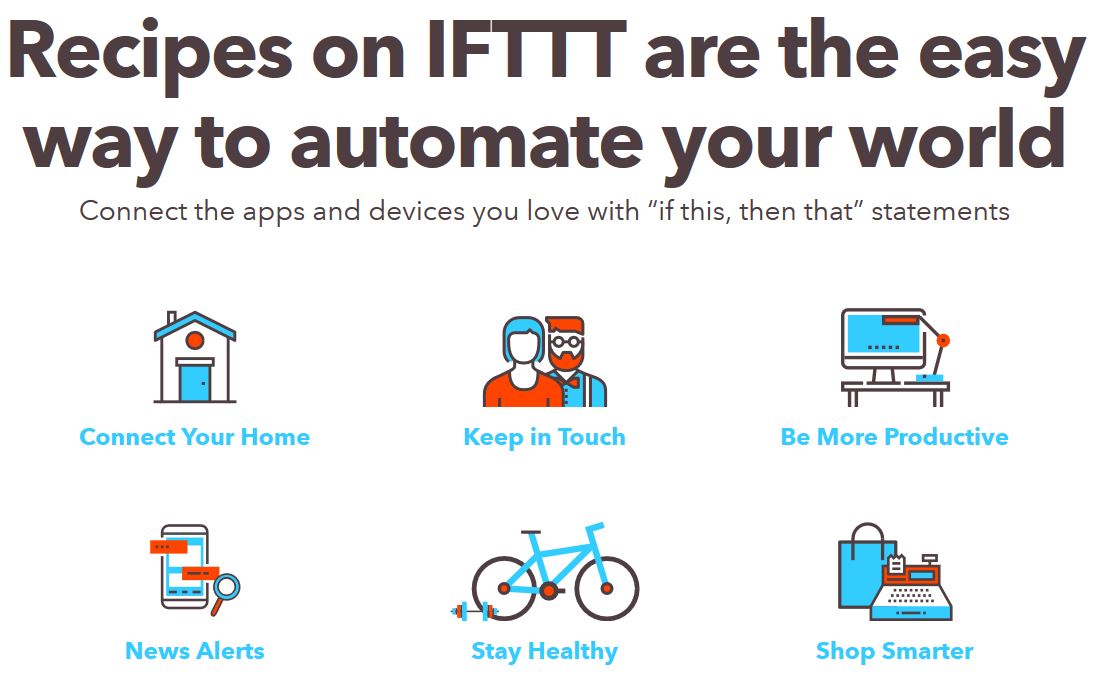 Recipes on IFTTT are the easy way to automate your world

Connect the apps and devices you love with “if this, then that” statements

Connect Your Home

Keep in Touch

Be More Productive

News Alerts

Stay Healthy

Shop Smarter